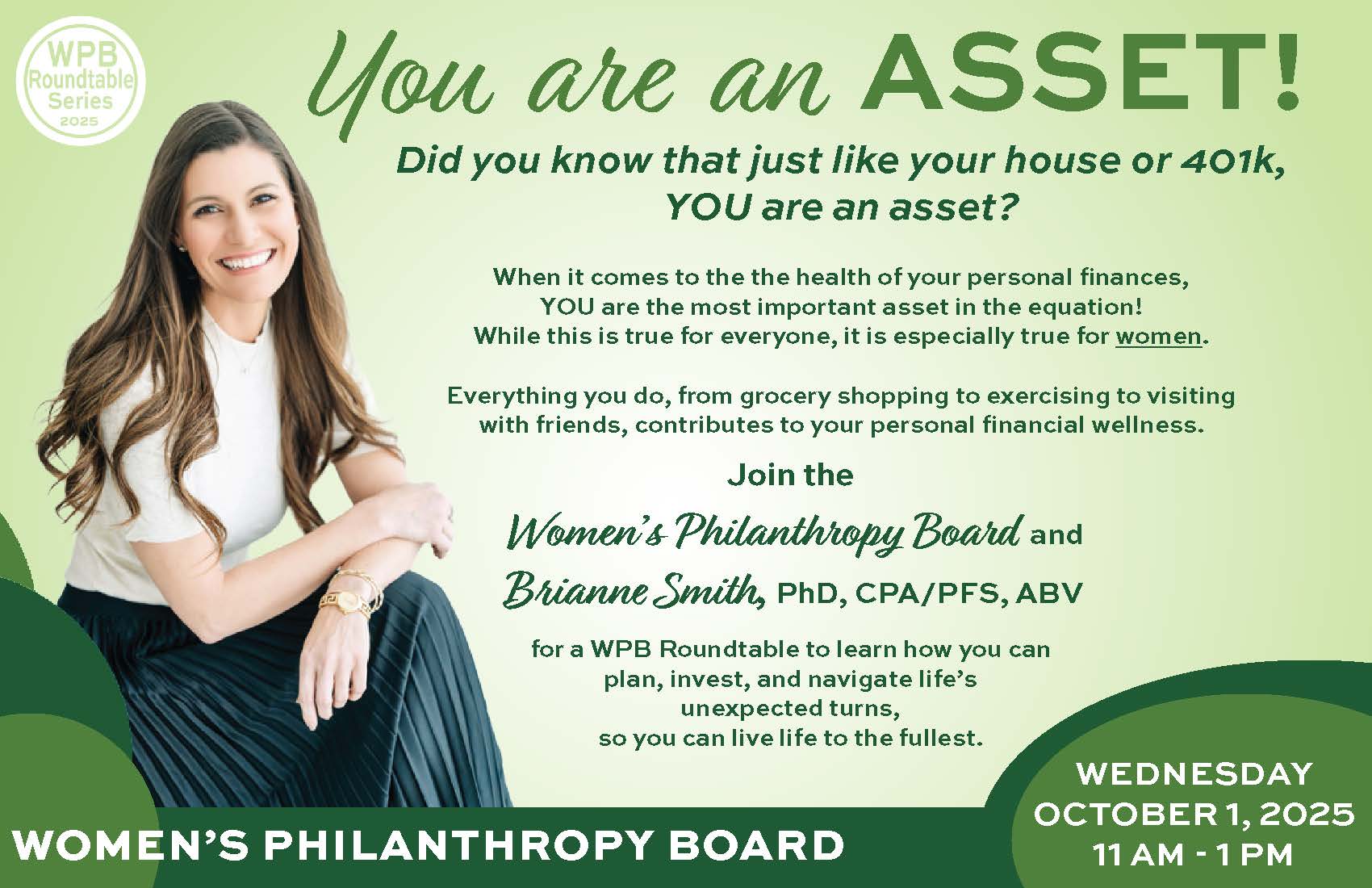 WPB Roundtable Series 2025

You are an ASSET!

Did you know that just like your house or 401k, YOU are an asset?

When it comes to the the health of your personal finances, YOU are the most important asset in the equation! While this is true for everyone, it is especially true for women.

Everything you do, from grocery shopping to exercising to visiting with friends, contributes to your personal financial wellness.

Join the

Women's Philanthropy Board and

Brianne Smith, PhD, CPA/PFS, ABV

for a WPB Roundtable to learn how you can plan, invest, and navigate life's unexpected turns, so you can live life to the fullest.

WOMEN'S PHILANTHROPY BOARD

WEDNESDAY
OCTOBER 1, 2025
11 AM - 1 PM